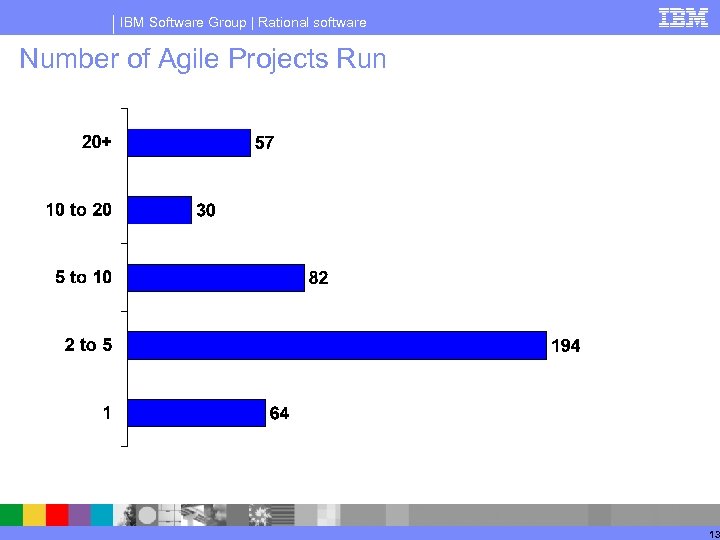 IBM Software Group | Rational software

IBM

Number of Agile Projects Run

20+ 57

10 to 20 30

5 to 10 82

2 to 5 194

1 64

13